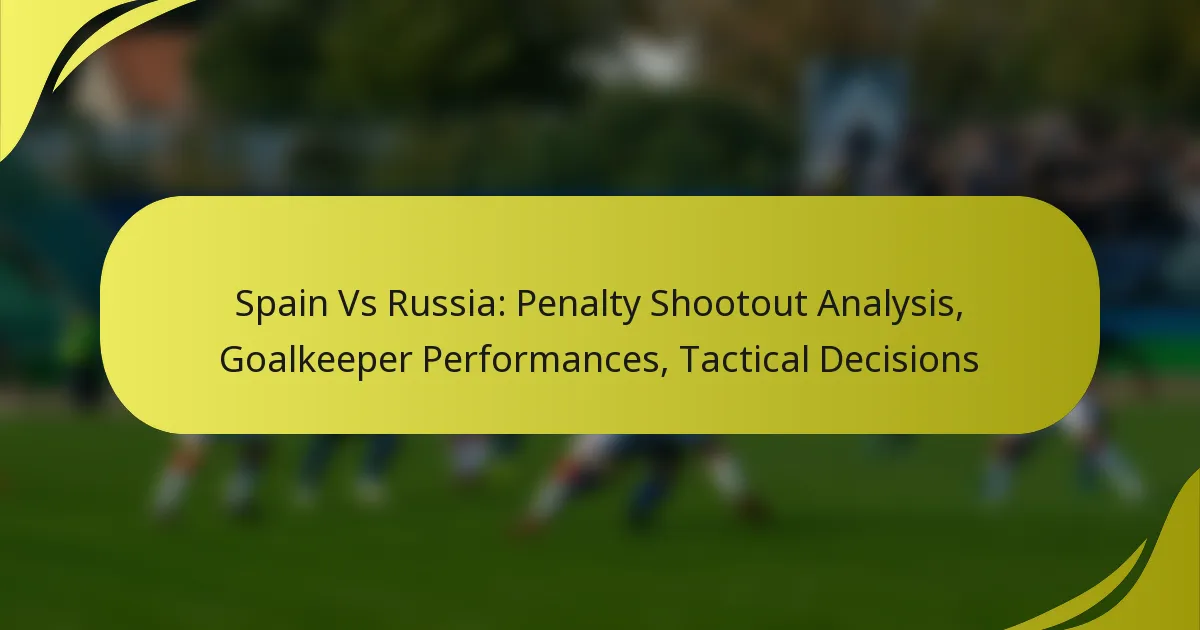 Spain Vs Russia: Penalty Shootout Analysis, Goalkeeper Performances, Tactical Decisions